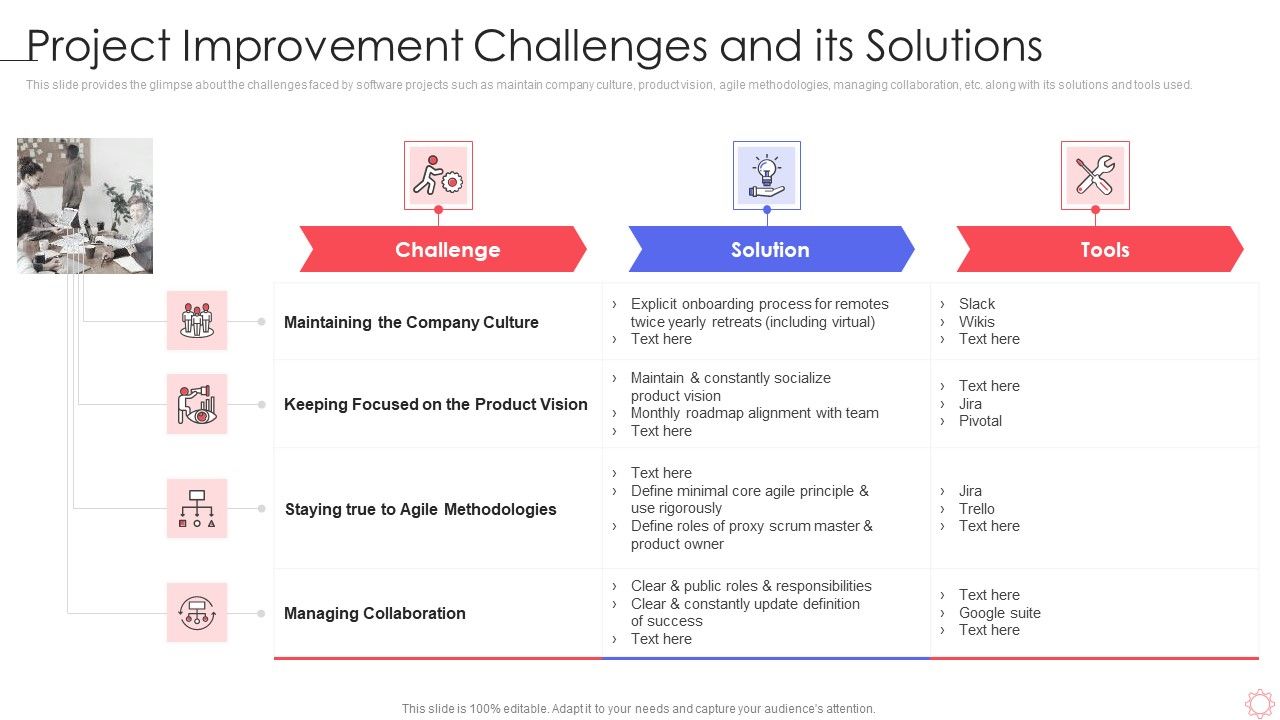 Project Improvement Challenges and its Solutions

This slide provides the glimpse about the challenges faced by software projects such as maintain company culture, product vision, agile methodologies, managing collaboration, etc. along with its solutions and tools used.

| Challenge | Solution | Tools |
|---|---|---|
| Maintaining the Company Culture | › Explicit onboarding process for remotes twice yearly retreats (including virtual) › Text here | › Slack › Wikis › Text here |
| Keeping Focused on the Product Vision | › Maintain & constantly socialize product vision › Monthly roadmap alignment with team › Text here | › Text here › Jira › Pivotal |
| Staying true to Agile Methodologies | › Text here › Define minimal core agile principle & use rigorously › Define roles of proxy scrum master & product owner | › Jira › Trello › Text here |
| Managing Collaboration | › Clear & public roles & responsibilities › Clear & constantly update definition of success › Text here | › Text here › Google suite › Text here |

This slide is 100% editable. Adapt it to your needs and capture your audience's attention.